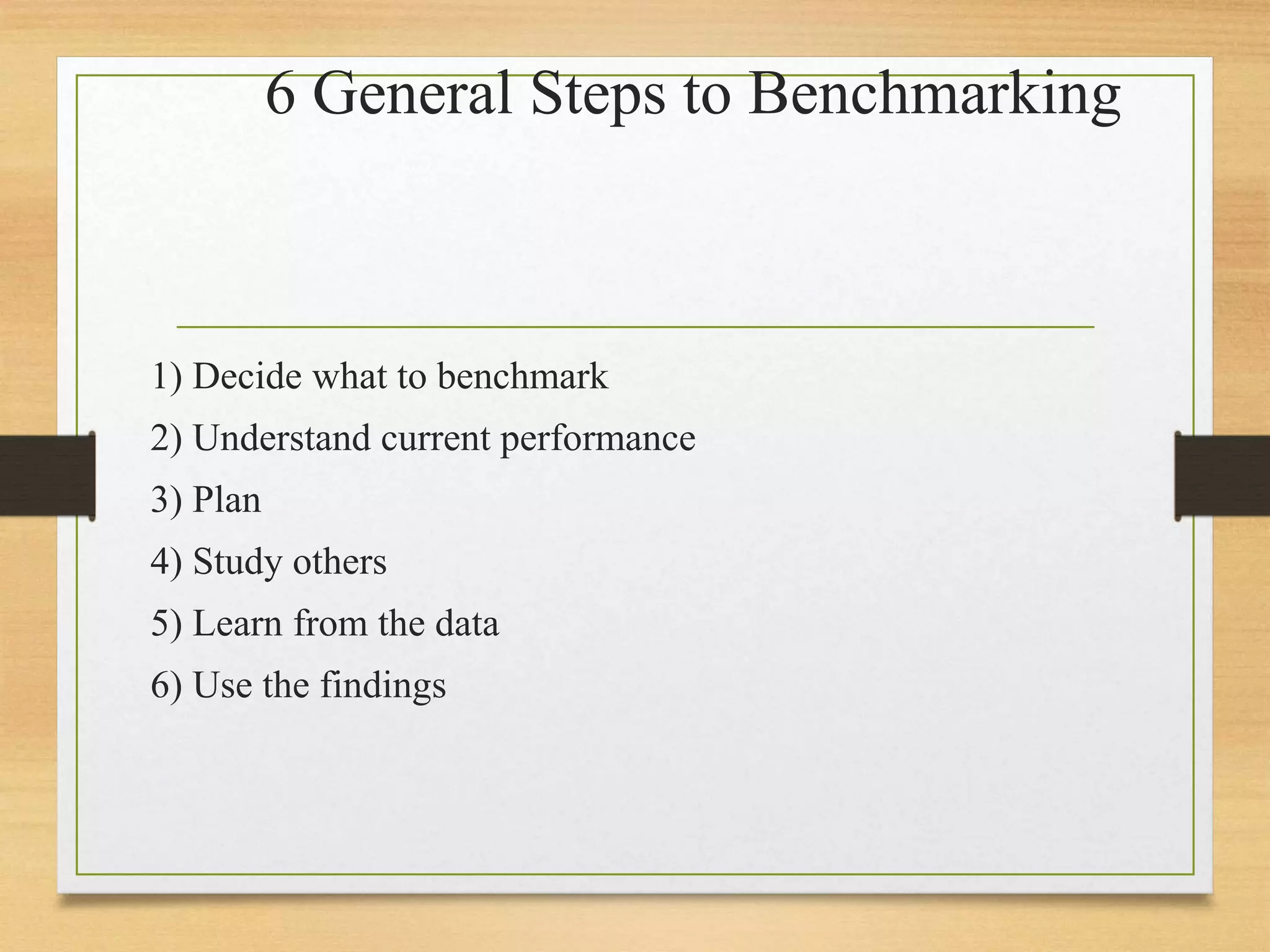 6 General Steps to Benchmarking

1) Decide what to benchmark

2) Understand current performance

3) Plan

4) Study others

5) Learn from the data

6) Use the findings